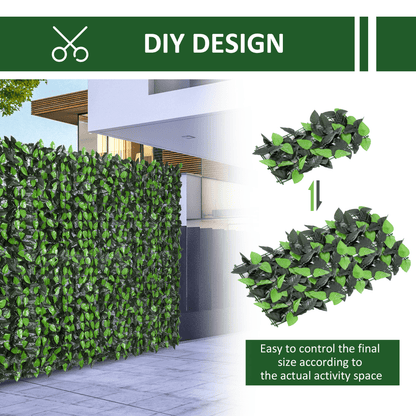 DIY DESIGN

Easy to control the final size according to the actual activity space